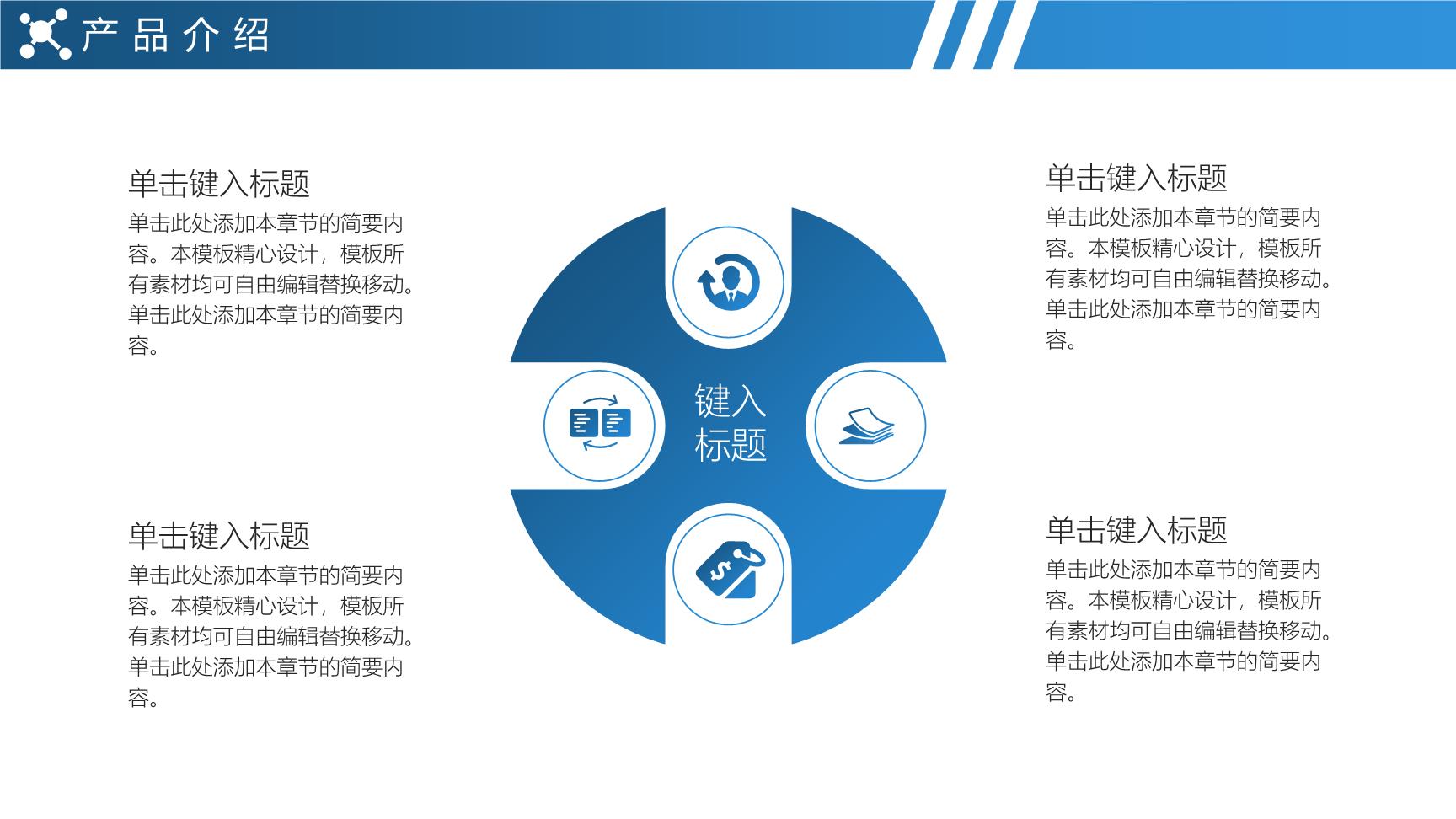 产品介绍

单击键入标题

单击此处添加本章节的简要内容。本模板精心设计，模板所有素材均可自由编辑替换移动。单击此处添加本章节的简要内容。

单击键入标题

单击此处添加本章节的简要内容。本模板精心设计，模板所有素材均可自由编辑替换移动。单击此处添加本章节的简要内容。

键入标题

单击键入标题

单击此处添加本章节的简要内容。本模板精心设计，模板所有素材均可自由编辑替换移动。单击此处添加本章节的简要内容。

单击键入标题

单击此处添加本章节的简要内容。本模板精心设计，模板所有素材均可自由编辑替换移动。单击此处添加本章节的简要内容。